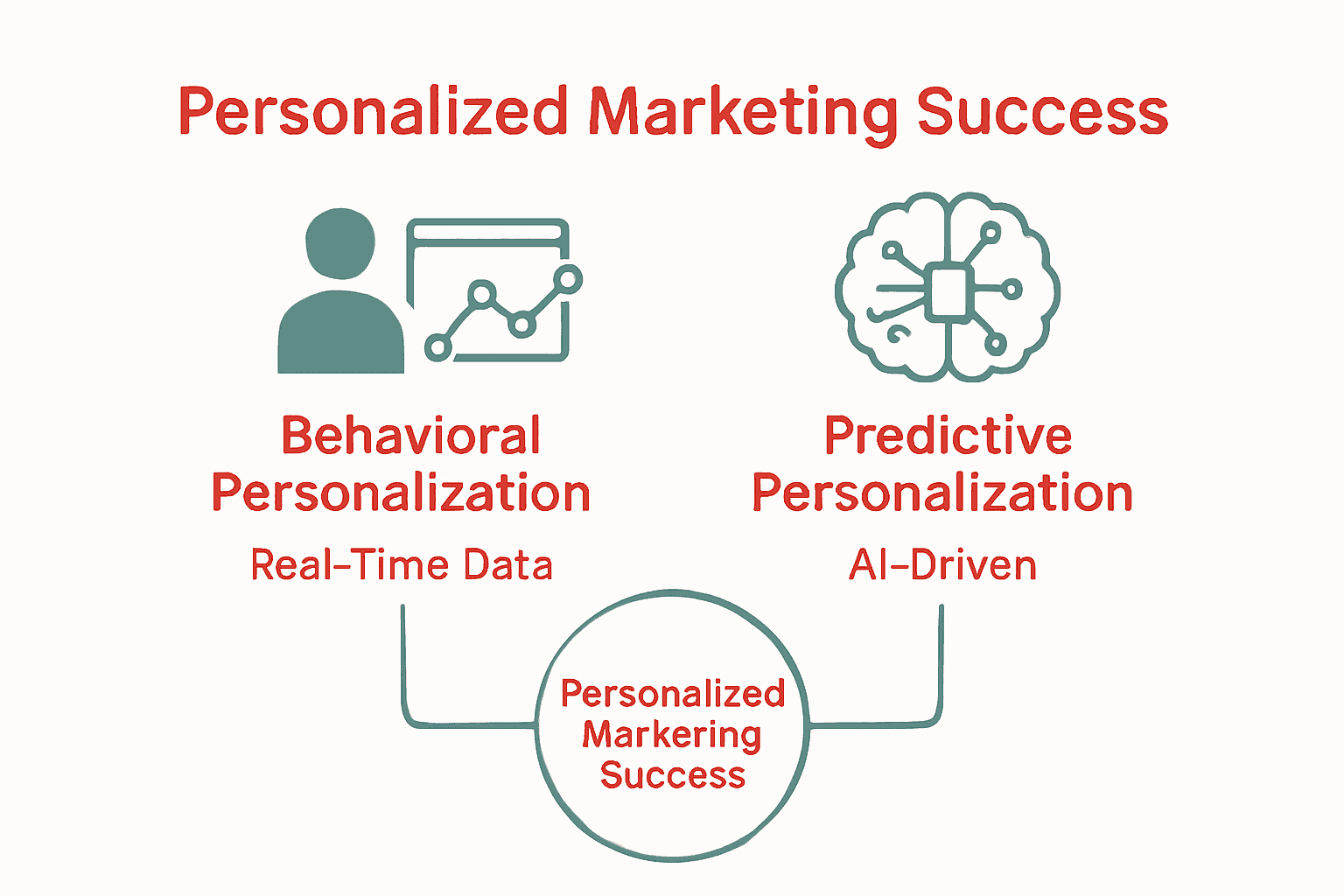 Personalized Marketing Success

Behavioral Personalization

Real-Time Data

Predictive Personalization

AI-Driven

Personalized Markering Success